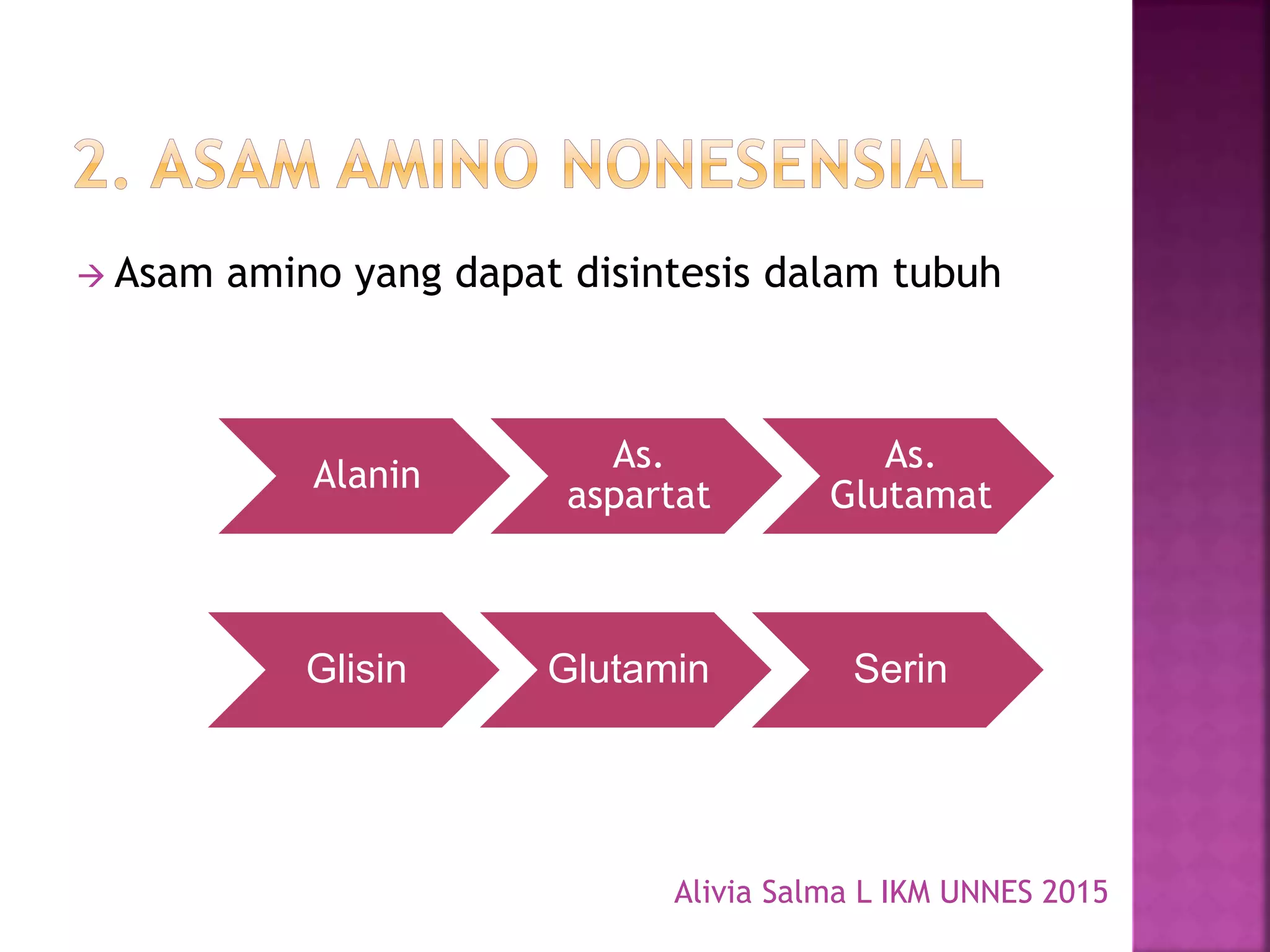 2. ASAM AMINO NONESENSIAL

→ Asam amino yang dapat disintesis dalam tubuh

Alanin

As. aspartat

As. Glutamat

Glisin

Glutamin

Serin

Alivia Salma L IKM UNNES 2015